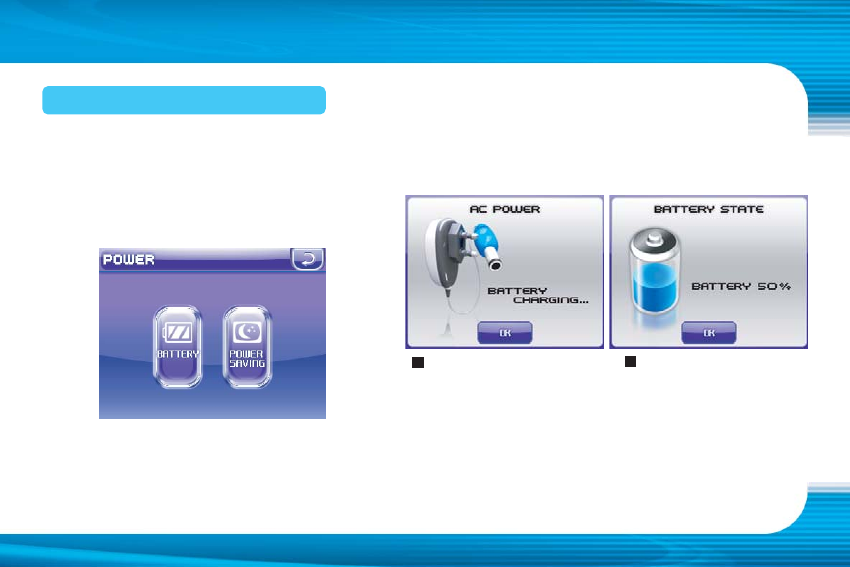 POWER

BATTERY

POWER SAVING

AC POWER

BATTERY CHARGING...

OK

BATTERY STATE

BATTERY 50%

OK